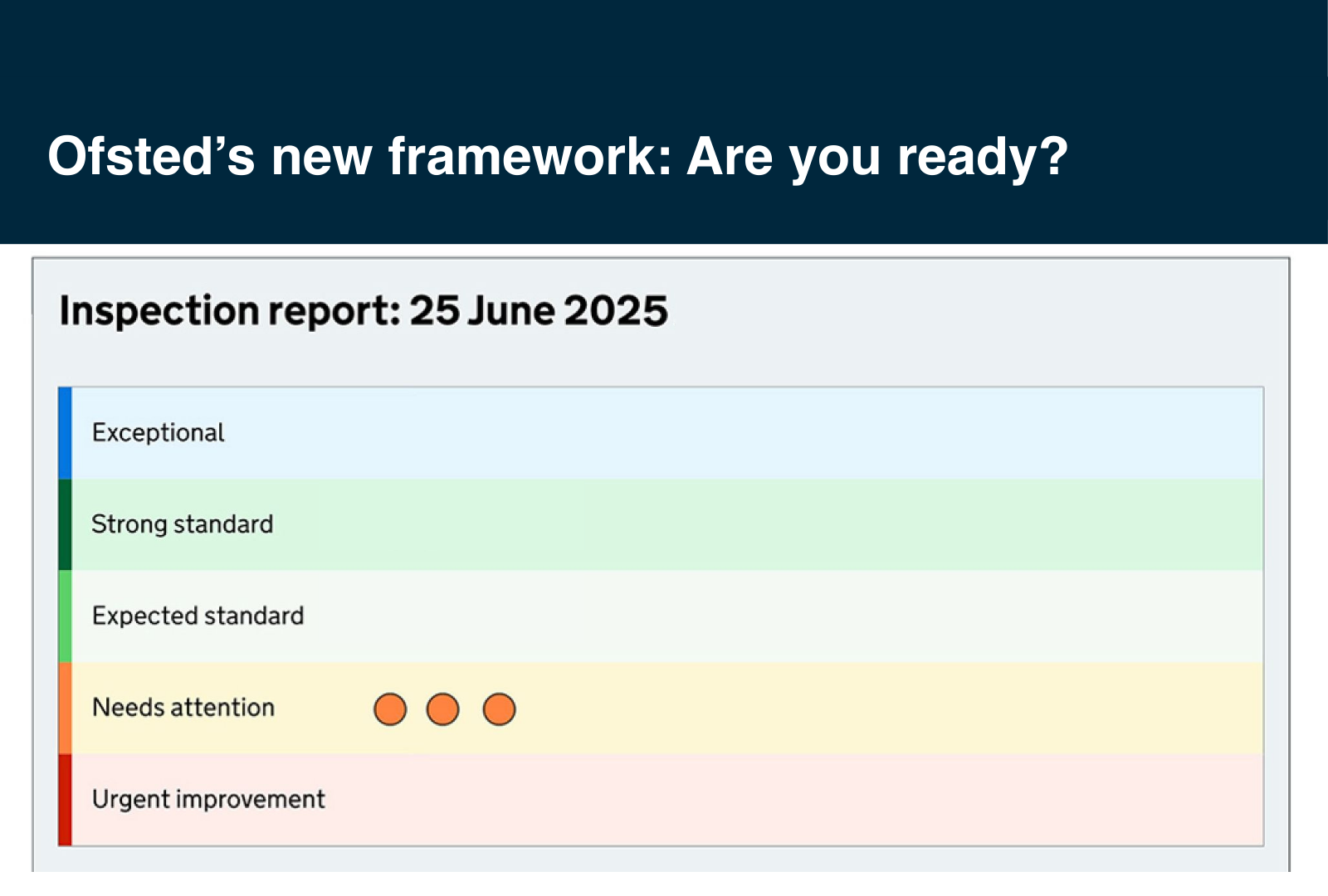 Ofsted’s new framework: Are you ready?

Inspection report: 25 June 2025

Exceptional

Strong standard

Expected standard

Needs attention

Urgent improvement